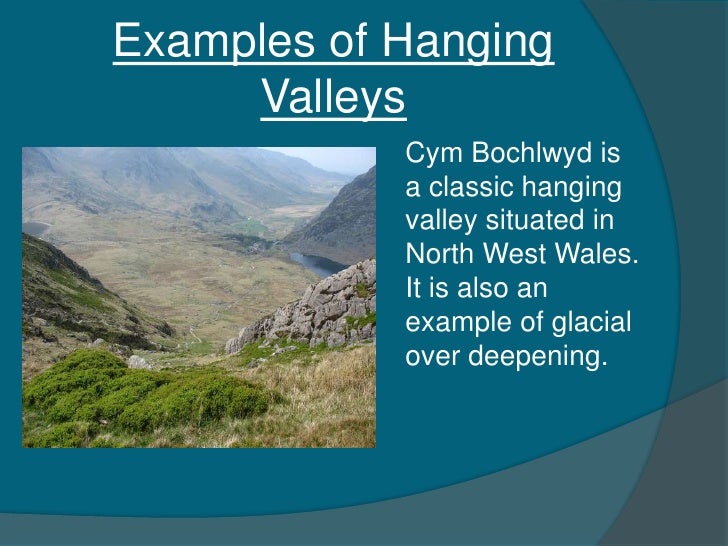 Examples of Hanging Valleys

Cym Bochlwyd is a classic hanging valley situated in North West Wales. It is also an example of glacial over deepening.